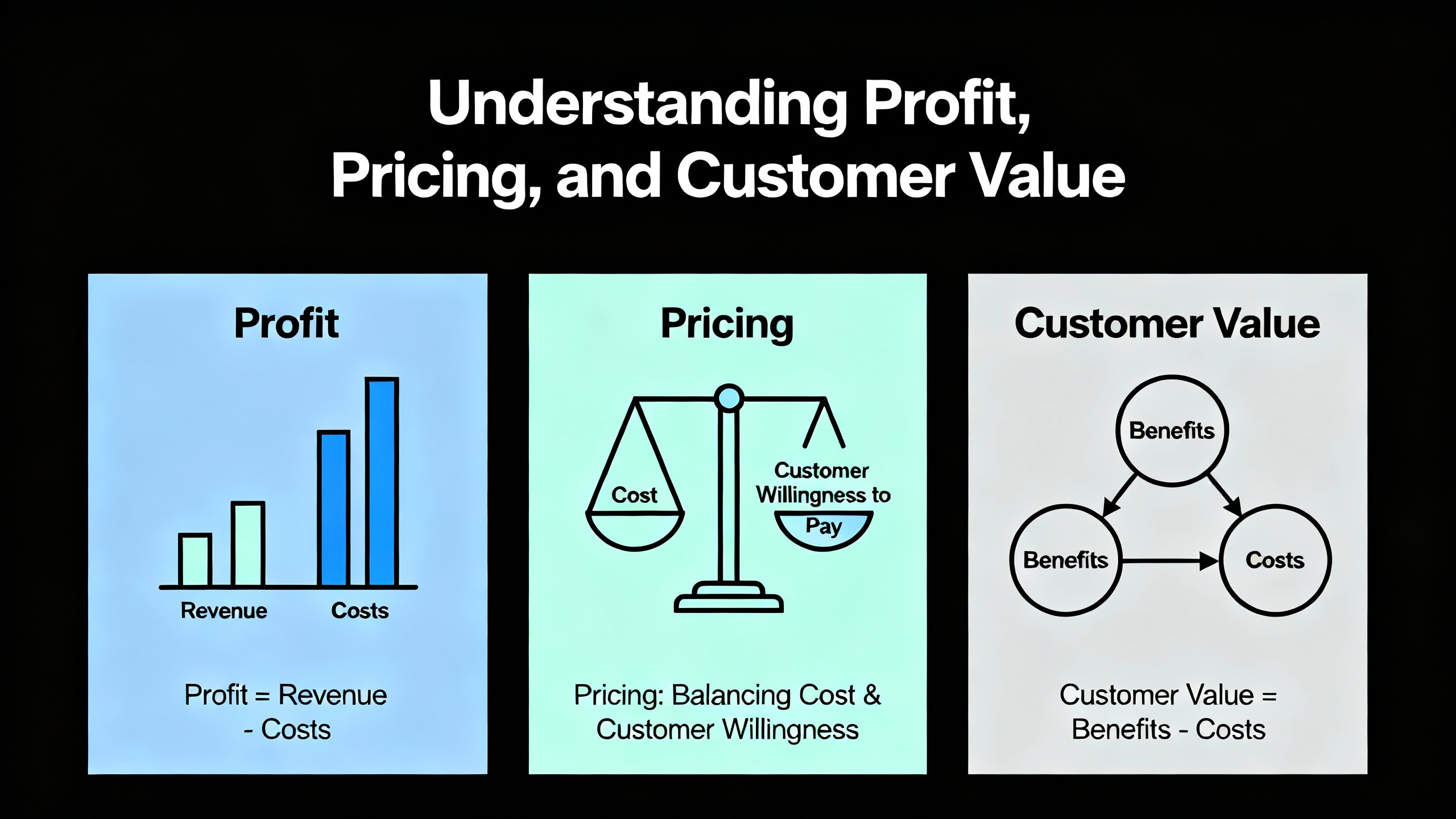 Understanding Profit, Pricing, and Customer Value

Profit

Revenue
Costs

Profit = Revenue - Costs

Pricing

Cost
Customer Willingness to Pay

Pricing: Balancing Cost & Customer Willingness

Customer Value

Benefits
Benefits
Costs

Customer Value = Benefits - Costs